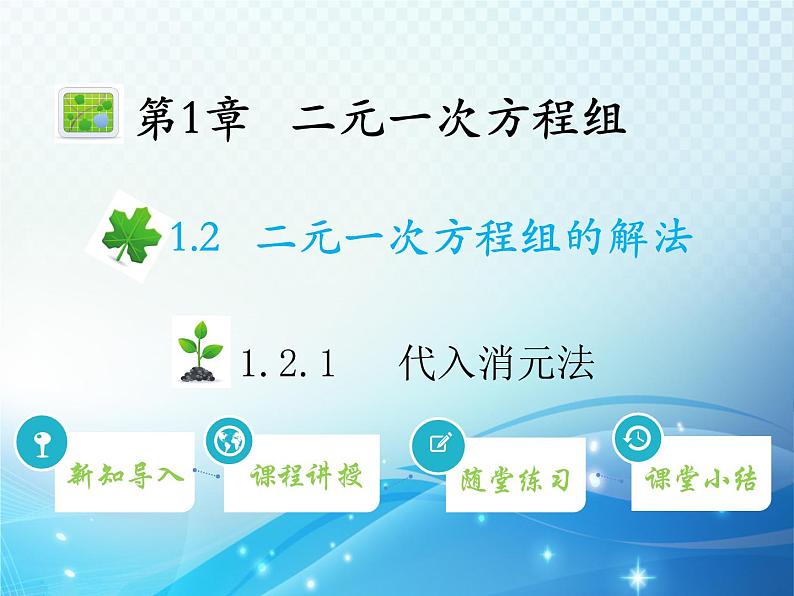 第1章　二元一次方程组

1.2　二元一次方程组的解法

1.2.1　代入消元法

新知导入

课程讲授

随堂练习

课堂小结